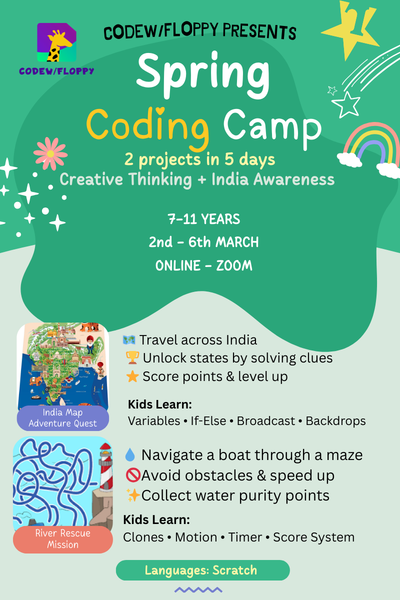 CODEW/FLOPPY

CODEW/FLOPPY PRESENTS

Spring Coding Camp

2 projects in 5 days
Creative Thinking + India Awareness

7-11 YEARS
2nd - 6th MARCH
ONLINE - ZOOM

India Map Adventure Quest

🗺️ Travel across India
🏆 Unlock states by solving clues
⭐ Score points & level up

Kids Learn:
Variables • If-Else • Broadcast • Backdrops

River Rescue Mission

💧 Navigate a boat through a maze
🚫Avoid obstacles & speed up
✨Collect water purity points

Kids Learn:
Clones • Motion • Timer • Score System

Languages: Scratch